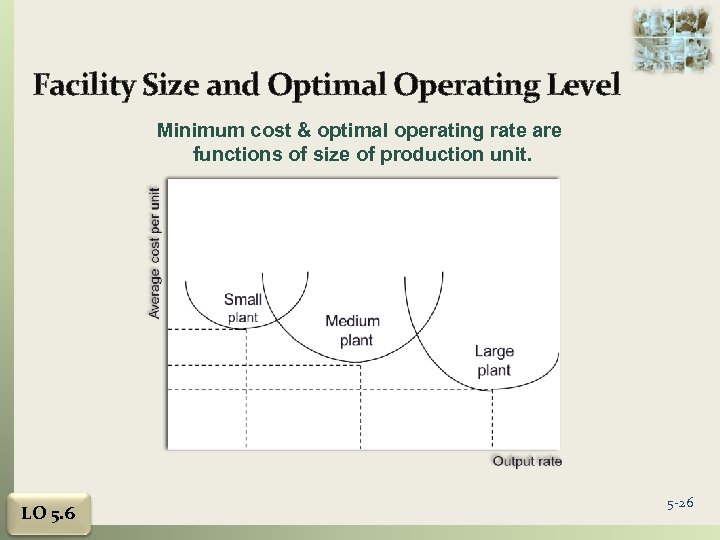 Facility Size and Optimal Operating Level

Minimum cost & optimal operating rate are functions of size of production unit.

Average cost per unit

Small plant

Medium plant

Large plant

Output rate

LO 5.6

5-26